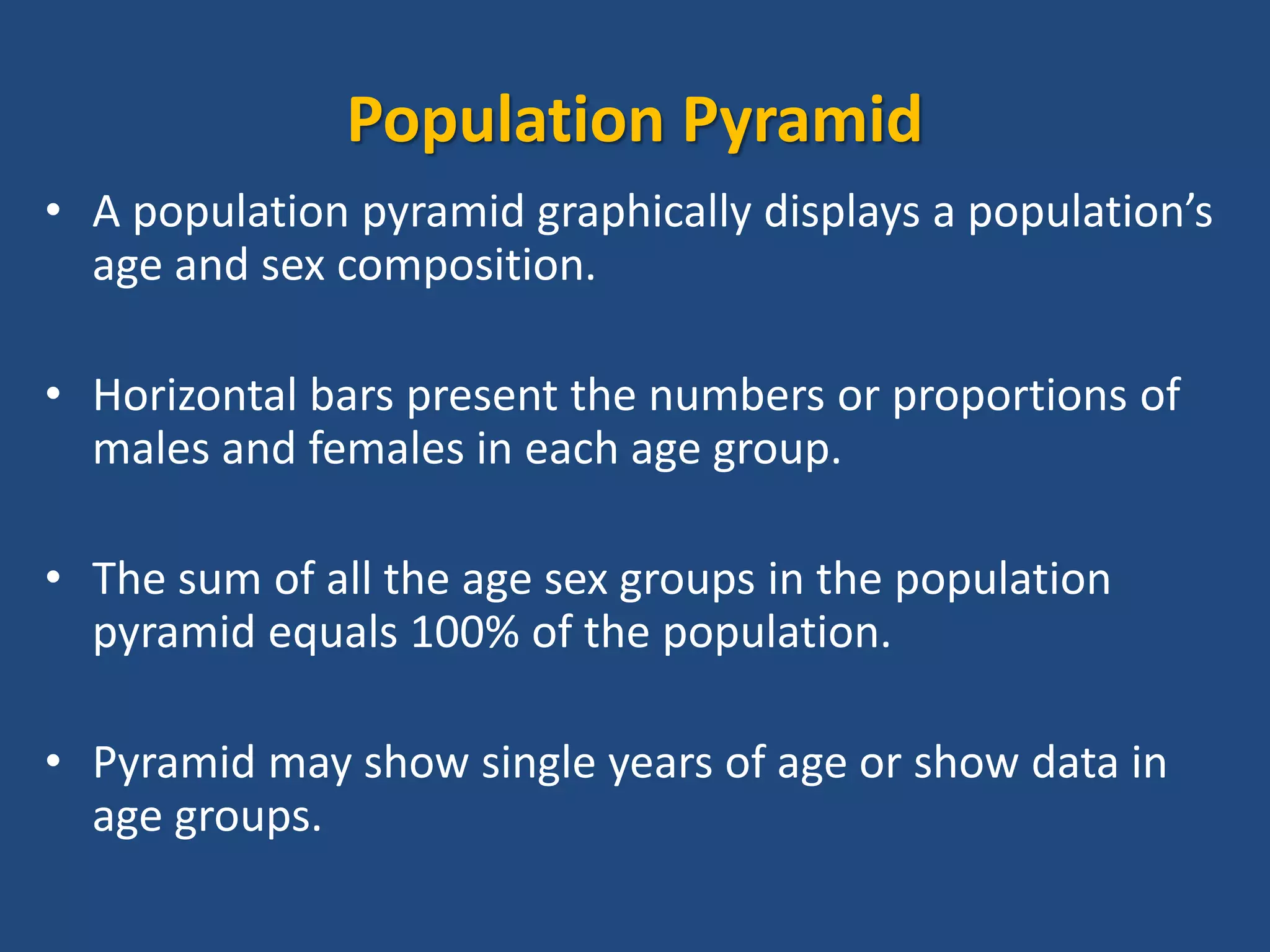 Population Pyramid

• A population pyramid graphically displays a population’s age and sex composition.

• Horizontal bars present the numbers or proportions of males and females in each age group.

• The sum of all the age sex groups in the population pyramid equals 100% of the population.

• Pyramid may show single years of age or show data in age groups.